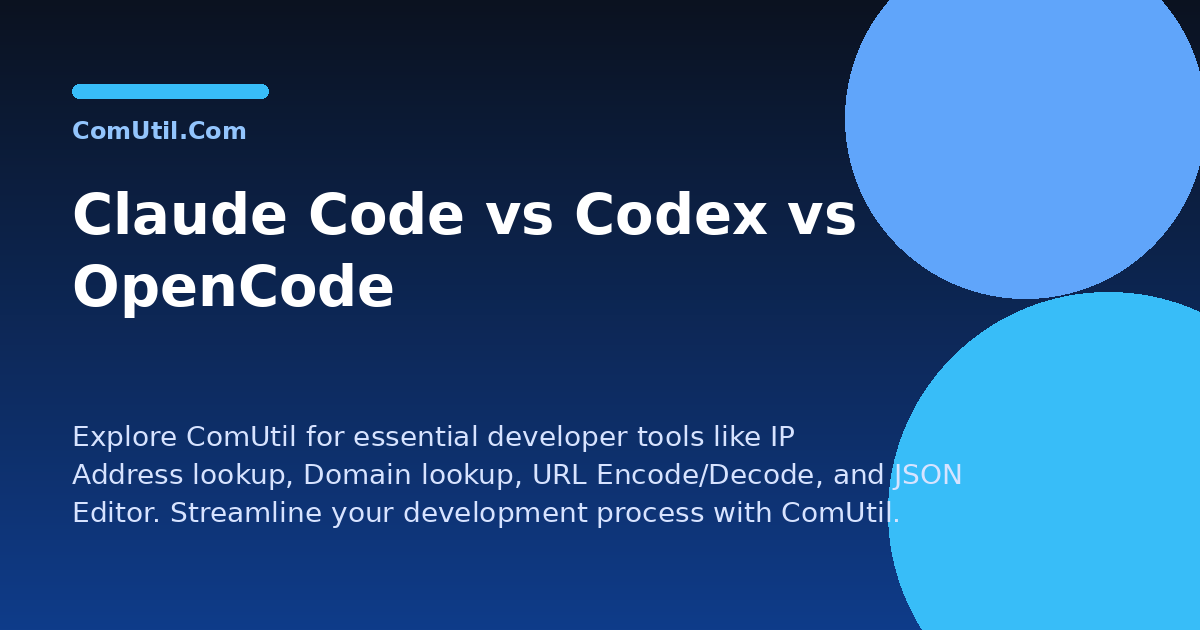 ComUtil.Com

Claude Code vs Codex vs OpenCode

Explore ComUtil for essential developer tools like IP Address lookup, Domain lookup, URL Encode/Decode, and JSON Editor. Streamline your development process with ComUtil.